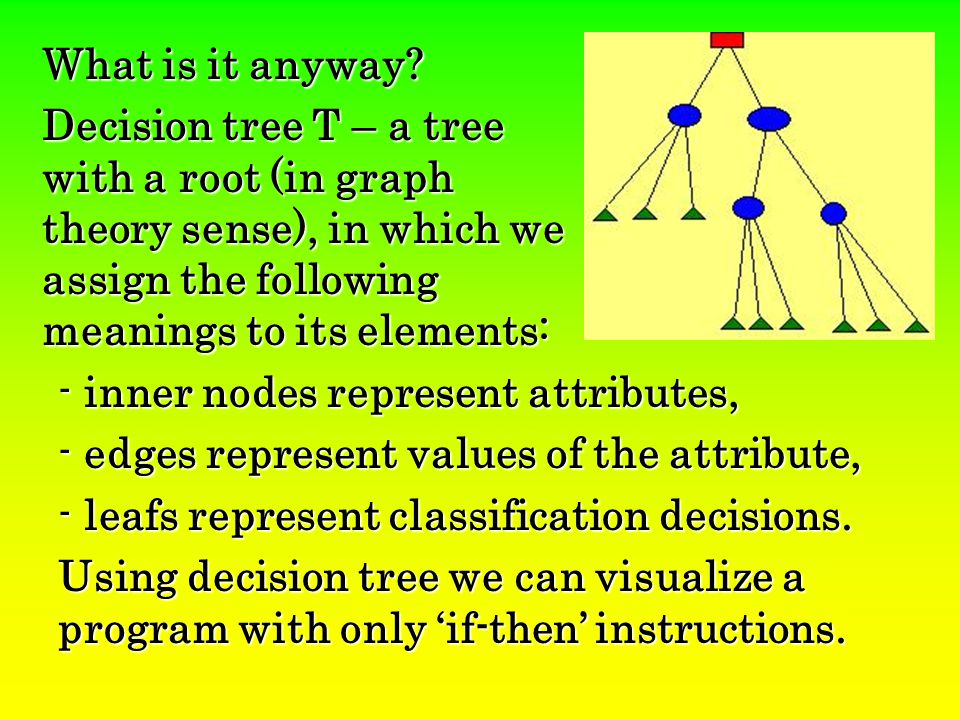 What is it anyway?

Decision tree T – a tree with a root (in graph theory sense), in which we assign the following meanings to its elements:

- inner nodes represent attributes,

- edges represent values of the attribute,

- leafs represent classification decisions.

Using decision tree we can visualize a program with only ‘if-then’ instructions.